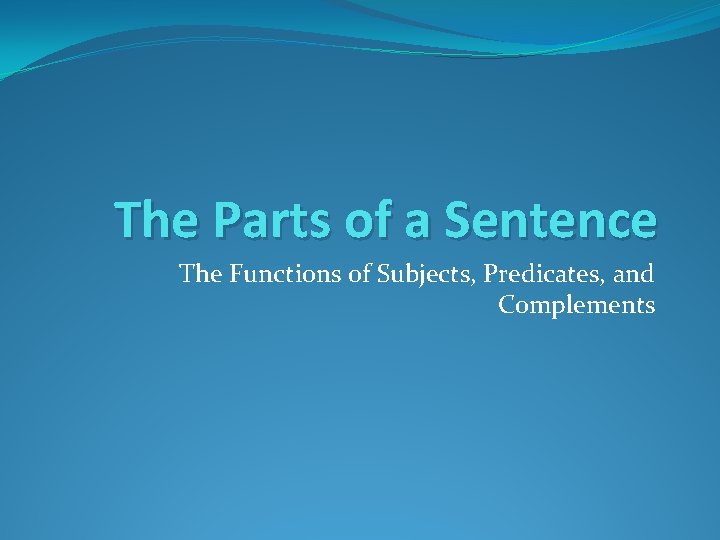 The Parts of a Sentence

The Functions of Subjects, Predicates, and Complements